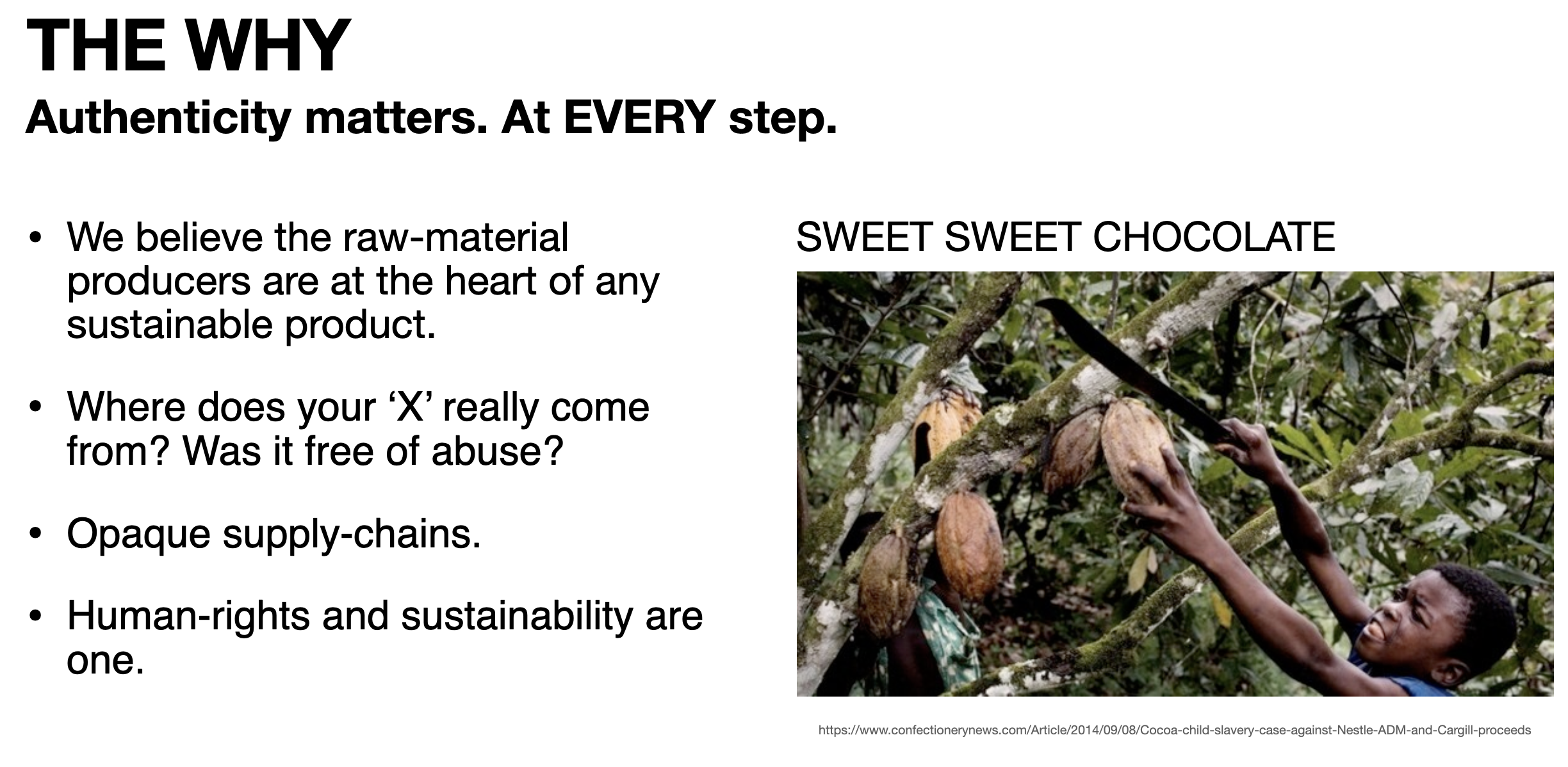 THE WHY

Authenticity matters. At EVERY step.

• We believe the raw-material producers are at the heart of any sustainable product.

• Where does your ‘X’ really come from? Was it free of abuse?

• Opaque supply-chains.

• Human-rights and sustainability are one.

SWEET SWEET CHOCOLATE

https://www.confectionerynews.com/Article/2014/09/08/Cocoa-child-slavery-case-against-Nestle-ADM-and-Cargill-proceeds